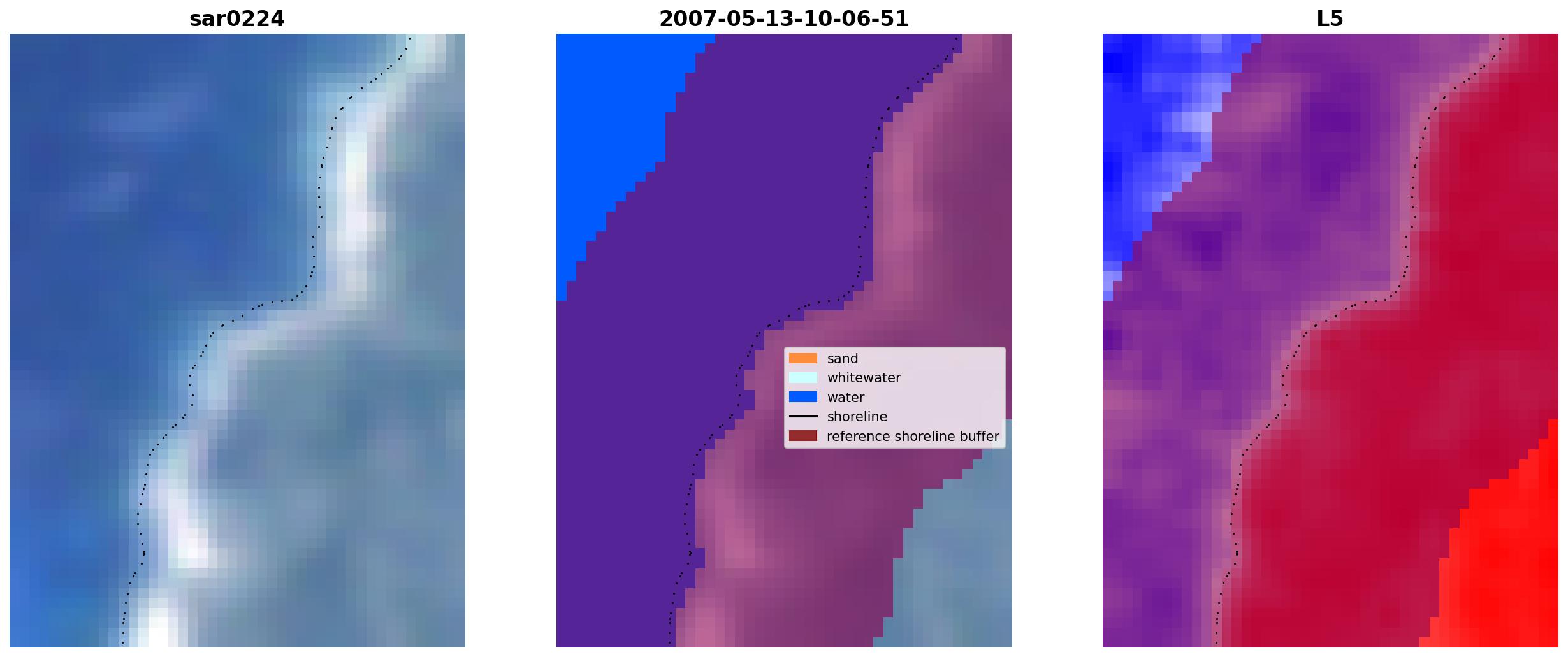 sar0224

2007-05-13-10-06-51

sand
whitewater
water
shoreline
reference shoreline buffer

L5